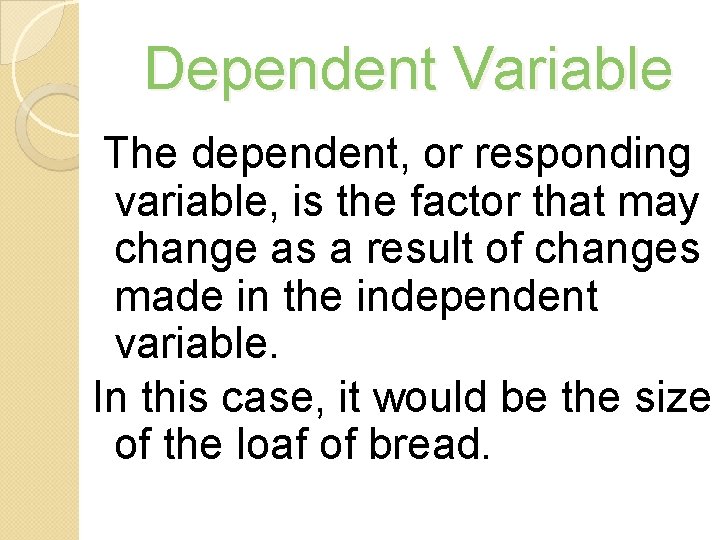 Dependent Variable

The dependent, or responding variable, is the factor that may change as a result of changes made in the independent variable.

In this case, it would be the size of the loaf of bread.